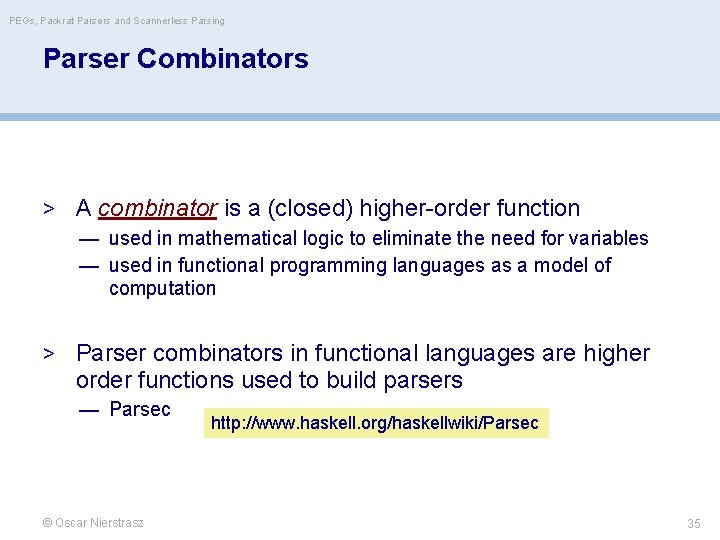 PEGs, Packrat Parsers and Scannerless Parsing

Parser Combinators

> A combinator is a (closed) higher-order function
— used in mathematical logic to eliminate the need for variables
— used in functional programming languages as a model of computation

> Parser combinators in functional languages are higher order functions used to build parsers
— Parsec

http://www.haskell.org/haskellwiki/Parsec

© Oscar Nierstrasz

35